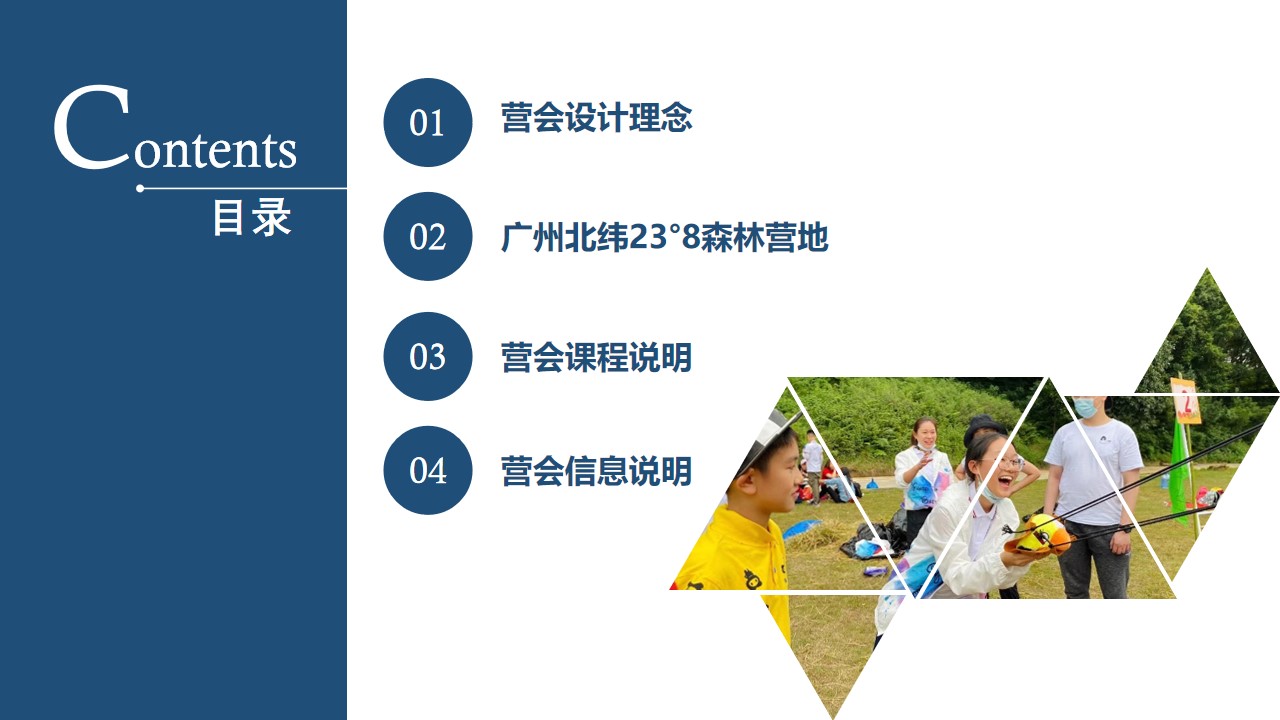 Contents
目录

01 营会设计理念

02 广州北纬23°8森林营地

03 营会课程说明

04 营会信息说明